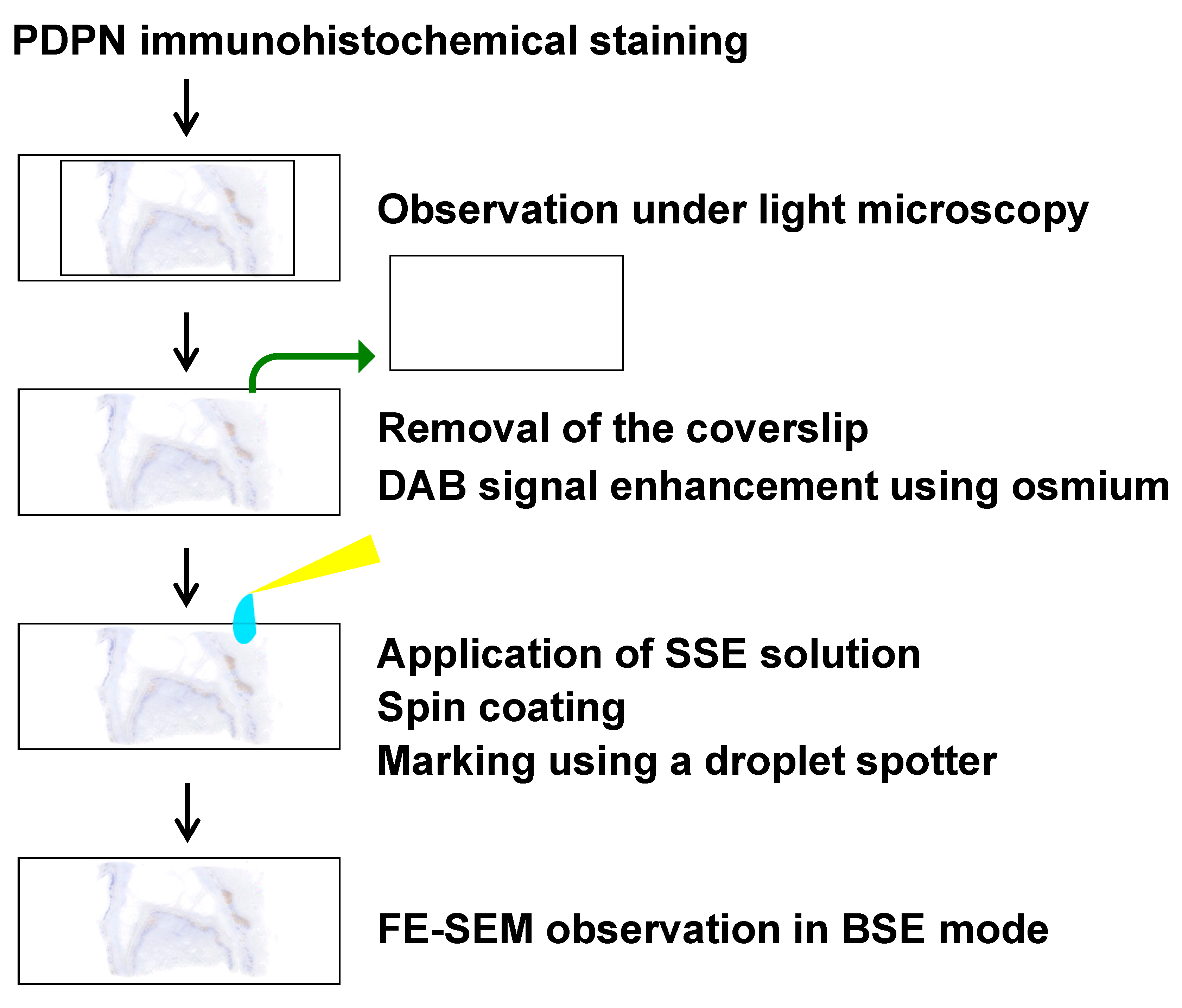 PDPN immunohistochemical staining

Observation under light microscopy

Removal of the coverslip
DAB signal enhancement using osmium

Application of SSE solution
Spin coating
Marking using a droplet spotter

FE-SEM observation in BSE mode